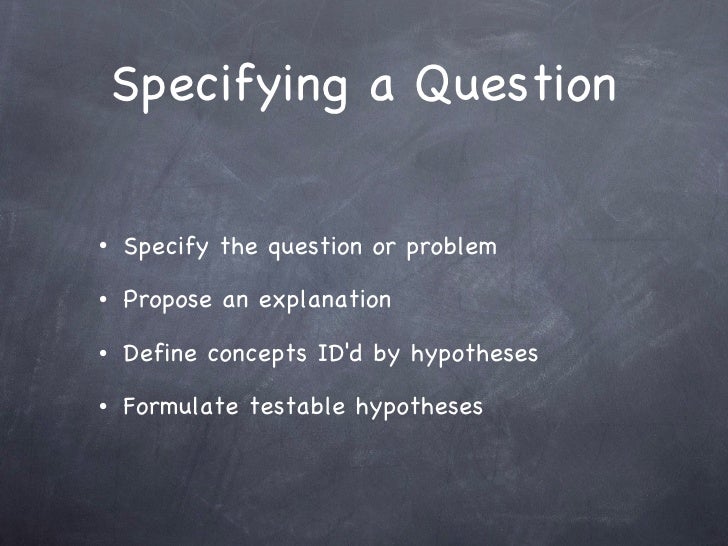 Specifying a Question

• Specify the question or problem
• Propose an explanation
• Define concepts ID'd by hypotheses
• Formulate testable hypotheses